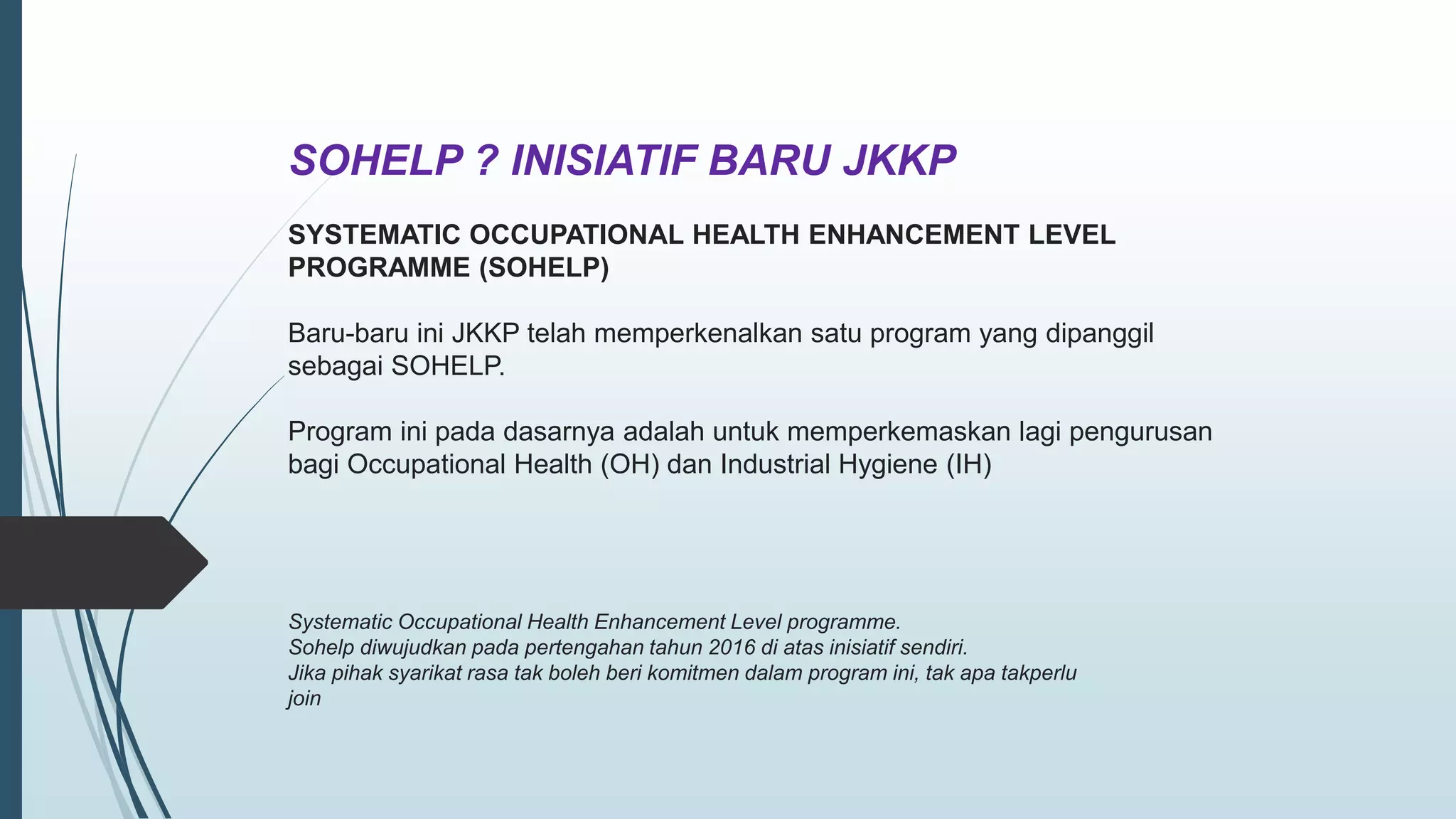 SOHELP ? INISIATIF BARU JKKP

SYSTEMATIC OCCUPATIONAL HEALTH ENHANCEMENT LEVEL PROGRAMME (SOHELP)

Baru-baru ini JKKP telah memperkenalkan satu program yang dipanggil sebagai SOHELP.

Program ini pada dasarnya adalah untuk memperkemaskan lagi pengurusan bagi Occupational Health (OH) dan Industrial Hygiene (IH)

Systematic Occupational Health Enhancement Level programme.
Sohelp diwujudkan pada pertengahan tahun 2016 di atas inisiatif sendiri.
Jika pihak syarikat rasa tak boleh beri komitmen dalam program ini, tak apa takperlu join